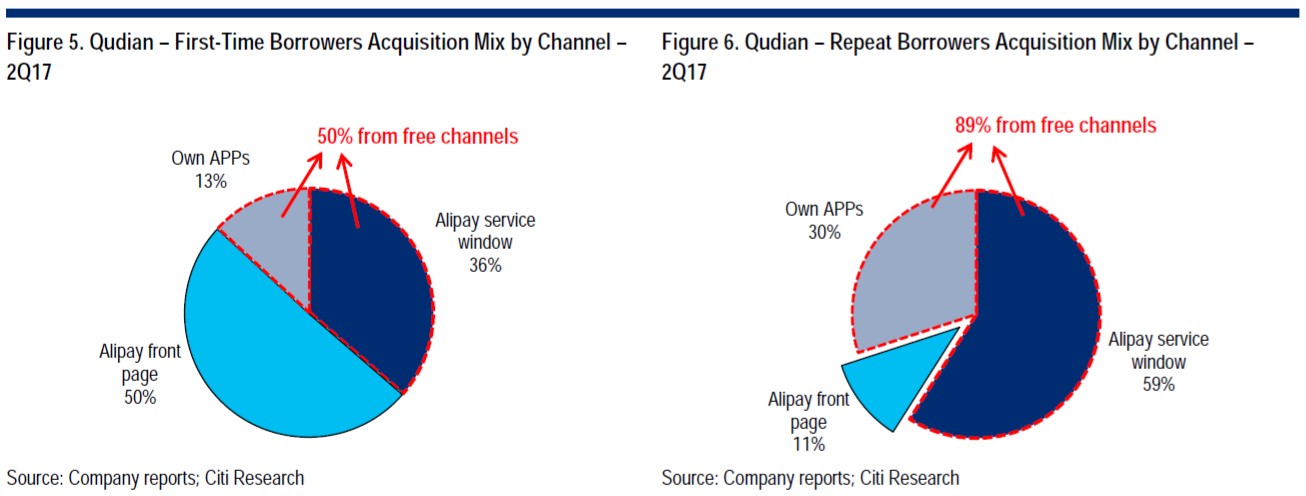 Figure 5. Qudian – First-Time Borrowers Acquisition Mix by Channel – 2Q17

50% from free channels

Own APPs
13%

Alipay service window
36%

Alipay front page
50%

Source: Company reports; Citi Research

Figure 6. Qudian – Repeat Borrowers Acquisition Mix by Channel – 2Q17

89% from free channels

Own APPs
30%

Alipay service window
59%

Alipay front page
11%

Source: Company reports; Citi Research